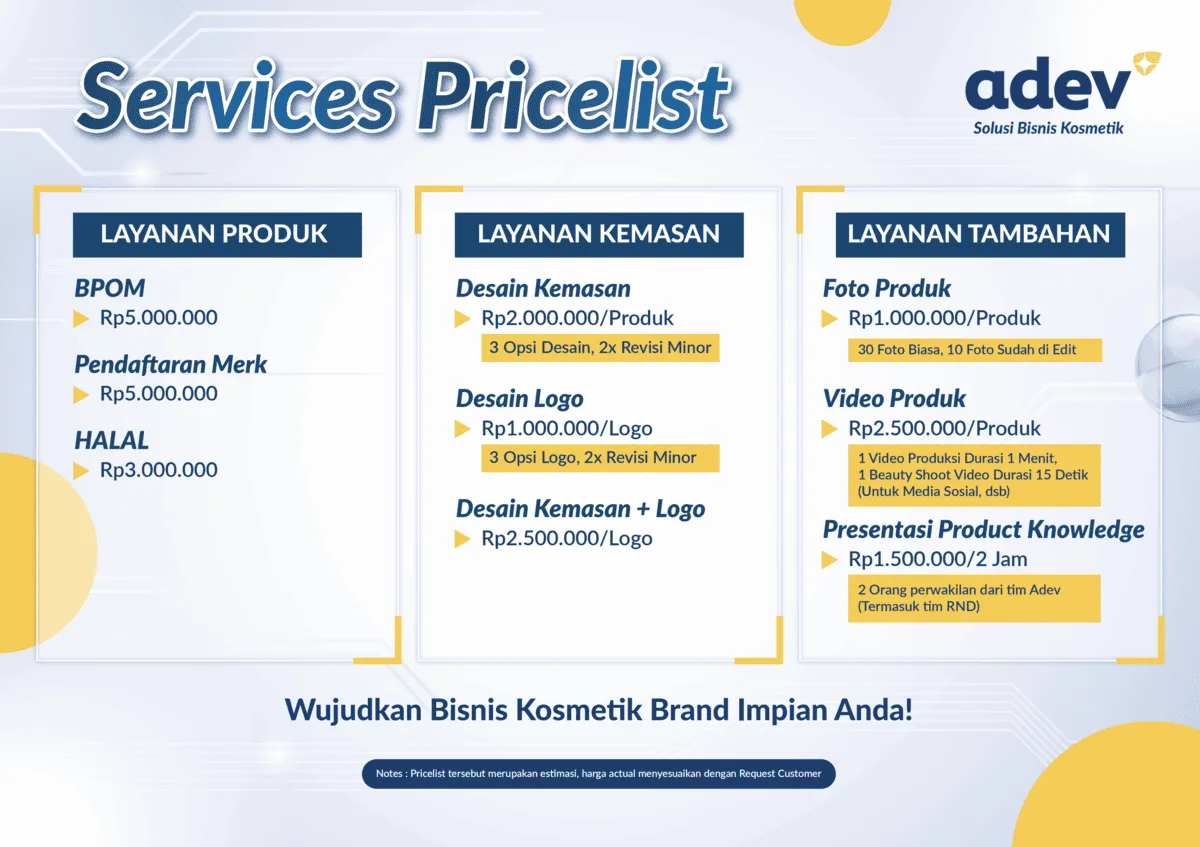 Services Pricelist

adev
Solusi Bisnis Kosmetik

LAYANAN PRODUK

BPOM
Rp5.000.000

Pendaftaran Merk
Rp5.000.000

HALAL
Rp3.000.000

LAYANAN KEMASAN

Desain Kemasan
Rp2.000.000/Produk
3 Opsi Desain, 2x Revisi Minor

Desain Logo
Rp1.000.000/Logo
3 Opsi Logo, 2x Revisi Minor

Desain Kemasan + Logo
Rp2.500.000/Logo

LAYANAN TAMBAHAN

Foto Produk
Rp1.000.000/Produk
30 Foto Biasa, 10 Foto Sudah di Edit

Video Produk
Rp2.500.000/Produk
1 Video Produksi Durasi 1 Menit, 1 Beauty Shoot Video Durasi 15 Detik (Untuk Media Sosial, dsb)

Presentasi Product Knowledge
Rp1.500.000/2 Jam
2 Orang perwakilan dari tim Adev (Termasuk tim RND)

Wujudkan Bisnis Kosmetik Brand Impian Anda!

Notes : Pricelist tersebut merupakan estimasi, harga actual menyesuaikan dengan Request Customer